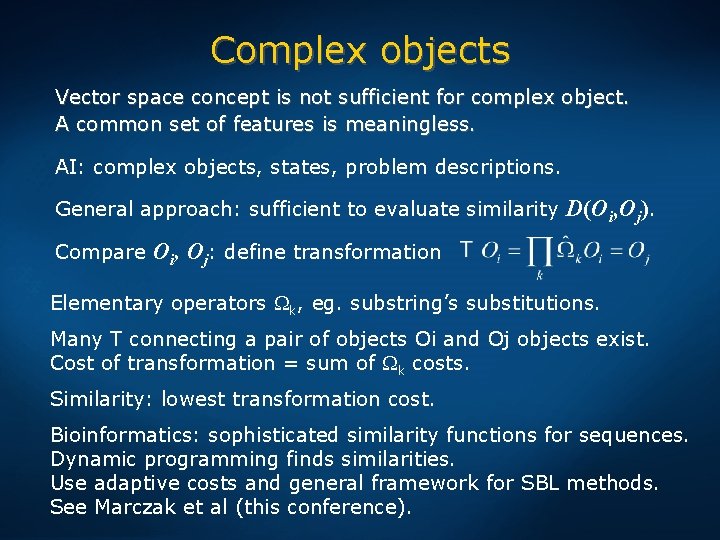 Complex objects

Vector space concept is not sufficient for complex object.
A common set of features is meaningless.

AI: complex objects, states, problem descriptions.

General approach: sufficient to evaluate similarity $D(O_i,O_j)$.

Compare $O_i$, $O_j$: define transformation T $O_i = \prod_k \hat{\Omega}_k O_i = O_j$

Elementary operators $\Omega_k$, eg. substring's substitutions.

Many T connecting a pair of objects Oi and Oj objects exist.
Cost of transformation = sum of $\Omega_k$ costs.

Similarity: lowest transformation cost.

Bioinformatics: sophisticated similarity functions for sequences.
Dynamic programming finds similarities.
Use adaptive costs and general framework for SBL methods.
See Marczak et al (this conference).